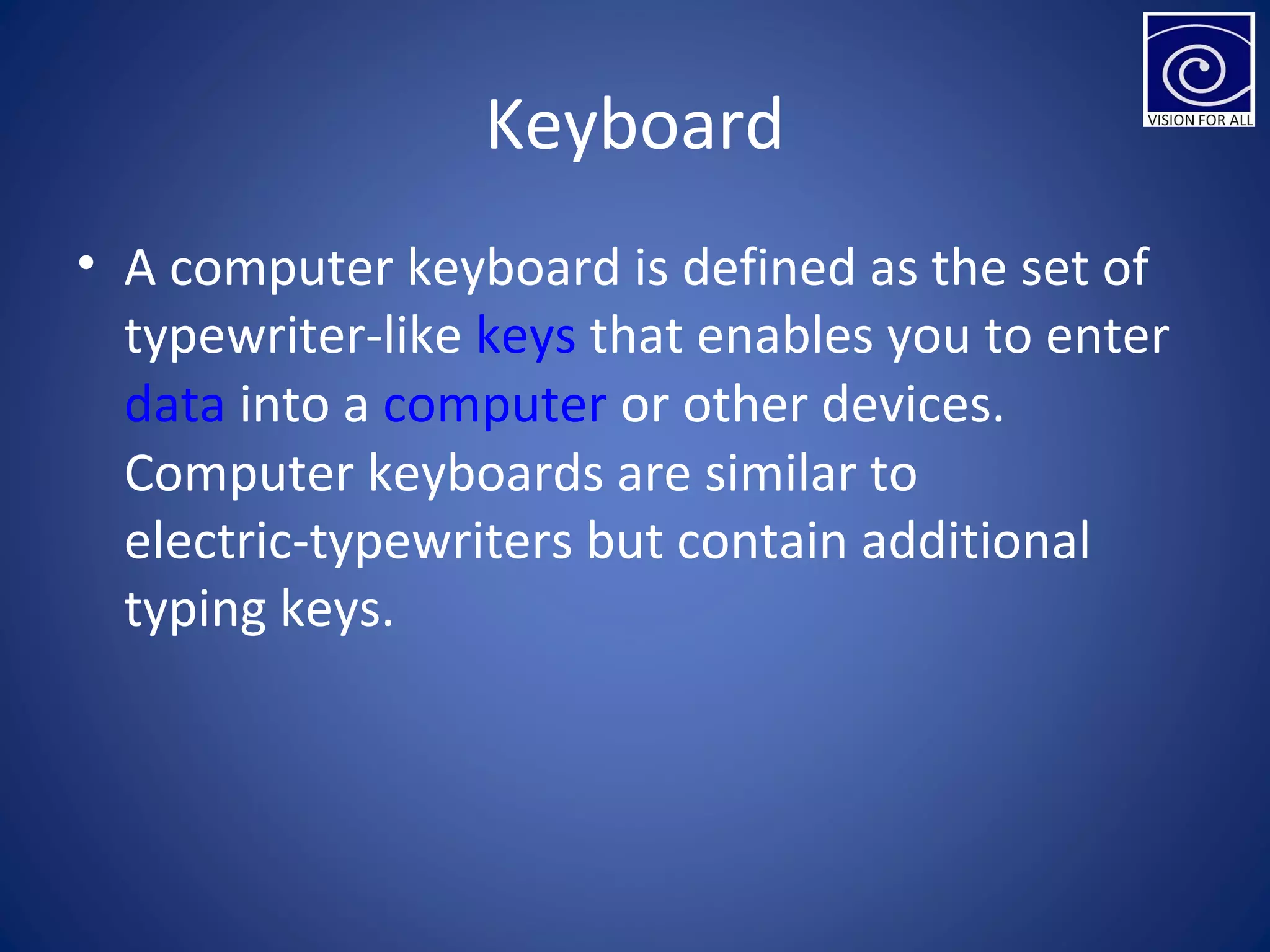 VISION FOR ALL

Keyboard

• A computer keyboard is defined as the set of typewriter-like keys that enables you to enter data into a computer or other devices. Computer keyboards are similar to electric-typewriters but contain additional typing keys.